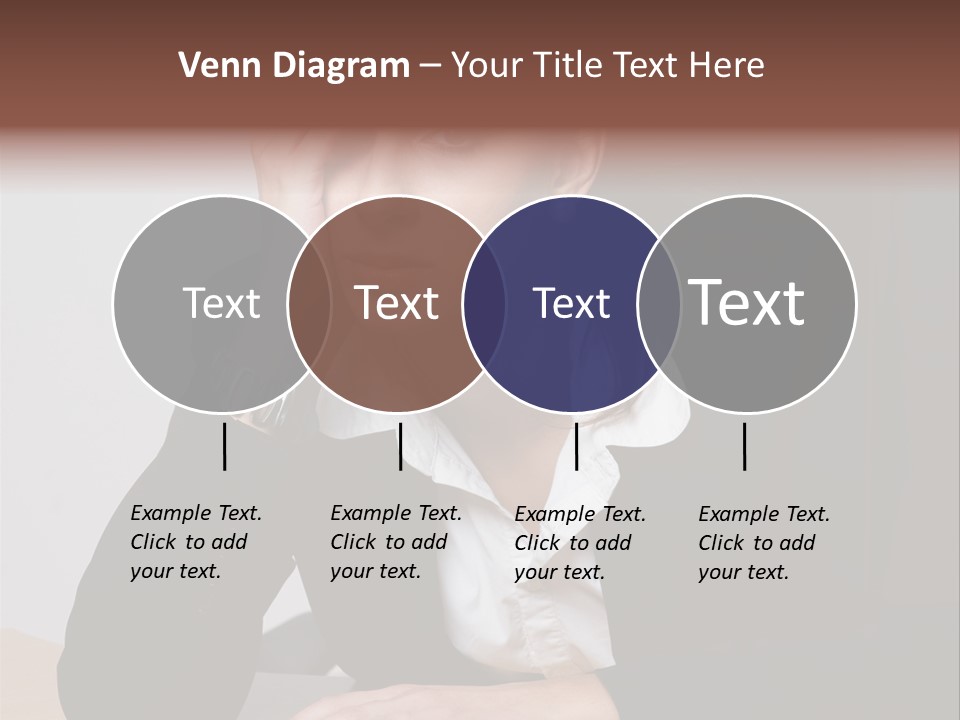 Venn Diagram – Your Title Text Here

Text

Text

Text

Text

Example Text. Click to add your text.

Example Text. Click to add your text.

Example Text. Click to add your text.

Example Text. Click to add your text.